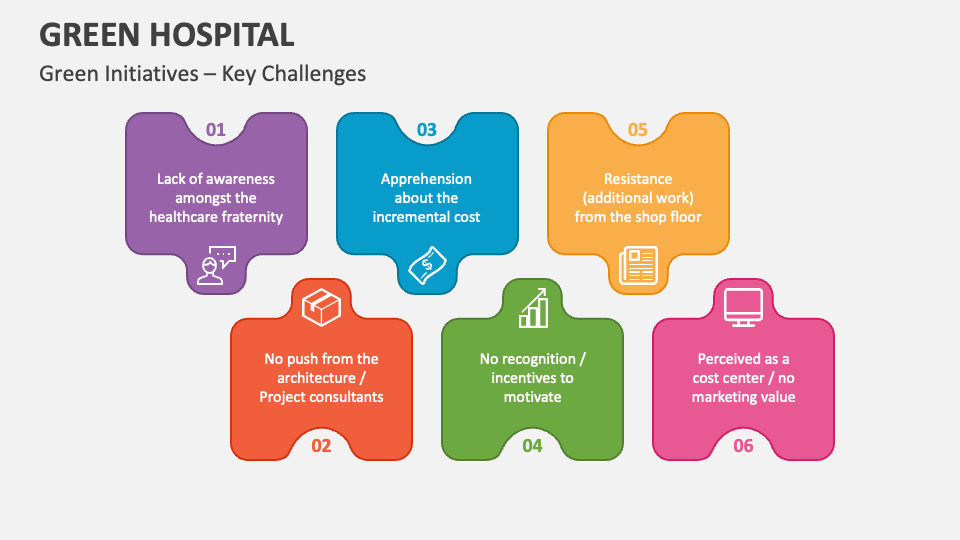 GREEN HOSPITAL

Green Initiatives – Key Challenges

01

Lack of awareness amongst the healthcare fraternity

03

Apprehension about the incremental cost

05

Resistance (additional work) from the shop floor

No push from the architecture / Project consultants

02

No recognition / incentives to motivate

04

Perceived as a cost center / no marketing value

06